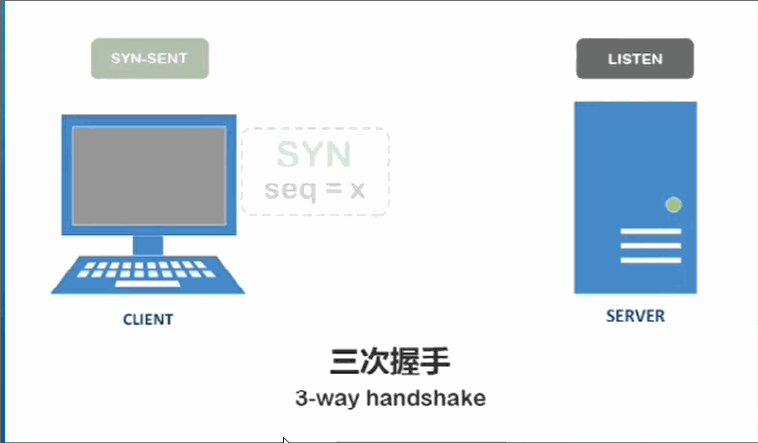 SYN-SENT

LISTEN

SYN
seq = x

CLIENT

SERVER

三次握手
3-way handshake